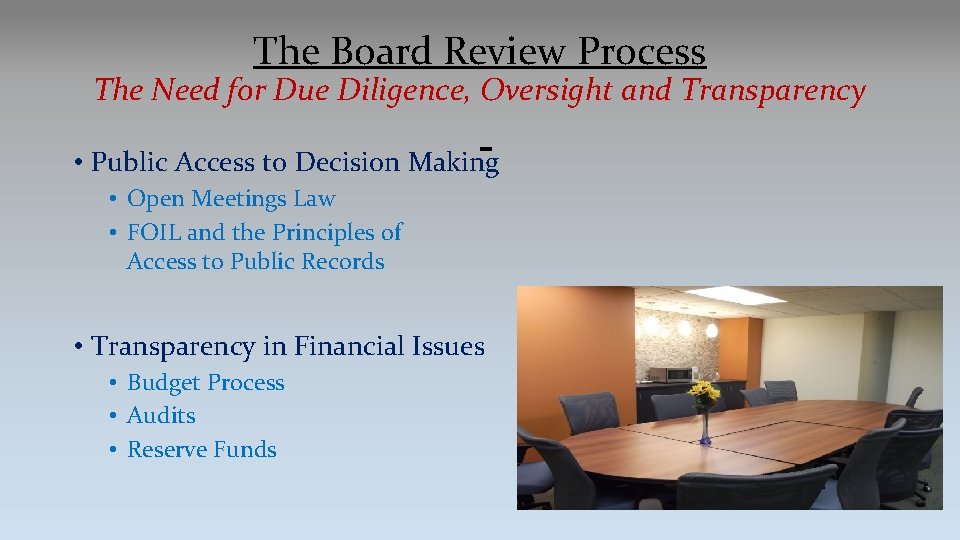 The Board Review Process
The Need for Due Diligence, Oversight and Transparency

• Public Access to Decision Making
• Open Meetings Law
• FOIL and the Principles of Access to Public Records

• Transparency in Financial Issues
• Budget Process
• Audits
• Reserve Funds